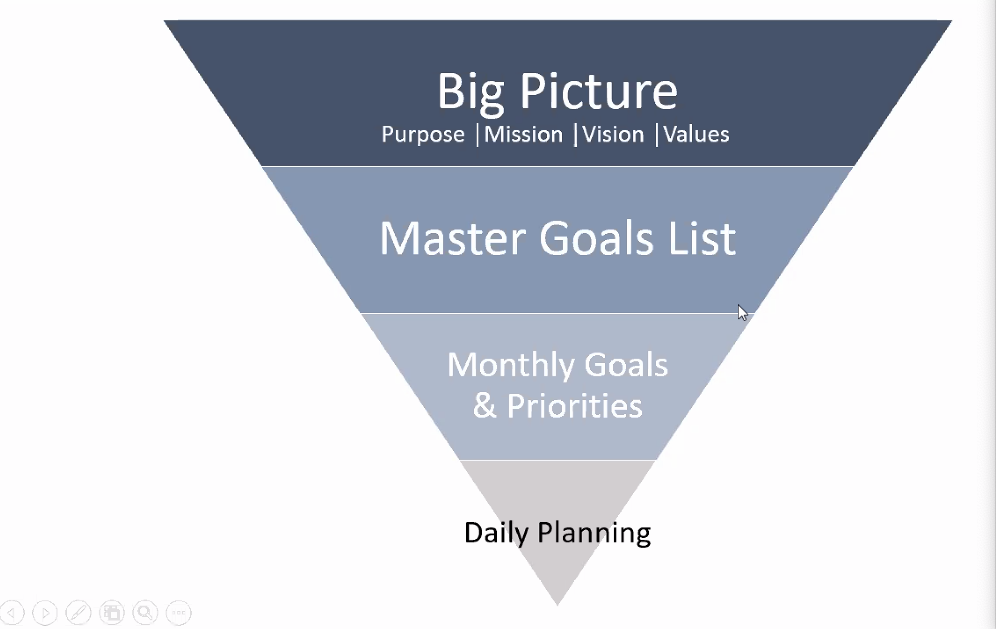 Big Picture
Purpose |Mission |Vision |Values

Master Goals List

Monthly Goals & Priorities

Daily Planning